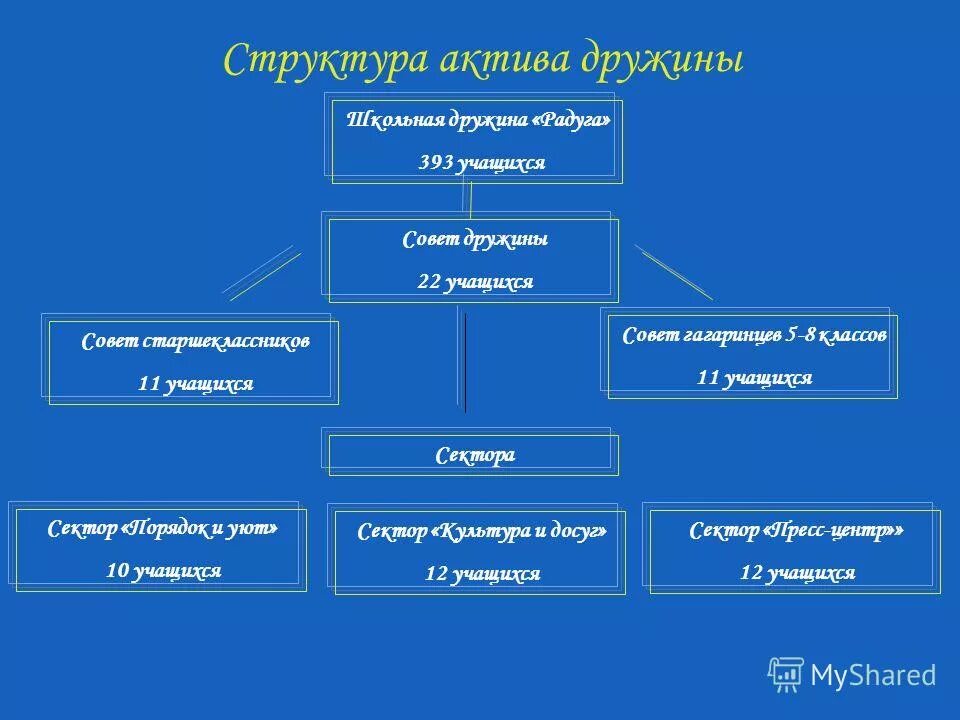 Структура актива дружины

Школьная дружина «Радуга»
393 учащихся

Совет дружины
22 учащихся

Совет старшеклассников
11 учащихся

Совет гагаринцев 5-8 классов
11 учащихся

Сектора

Сектор «Порядок и уют»
10 учащихся

Сектор «Культура и досуг»
12 учащихся

Сектор «Пресс-центр»»
12 учащихся

MyShared